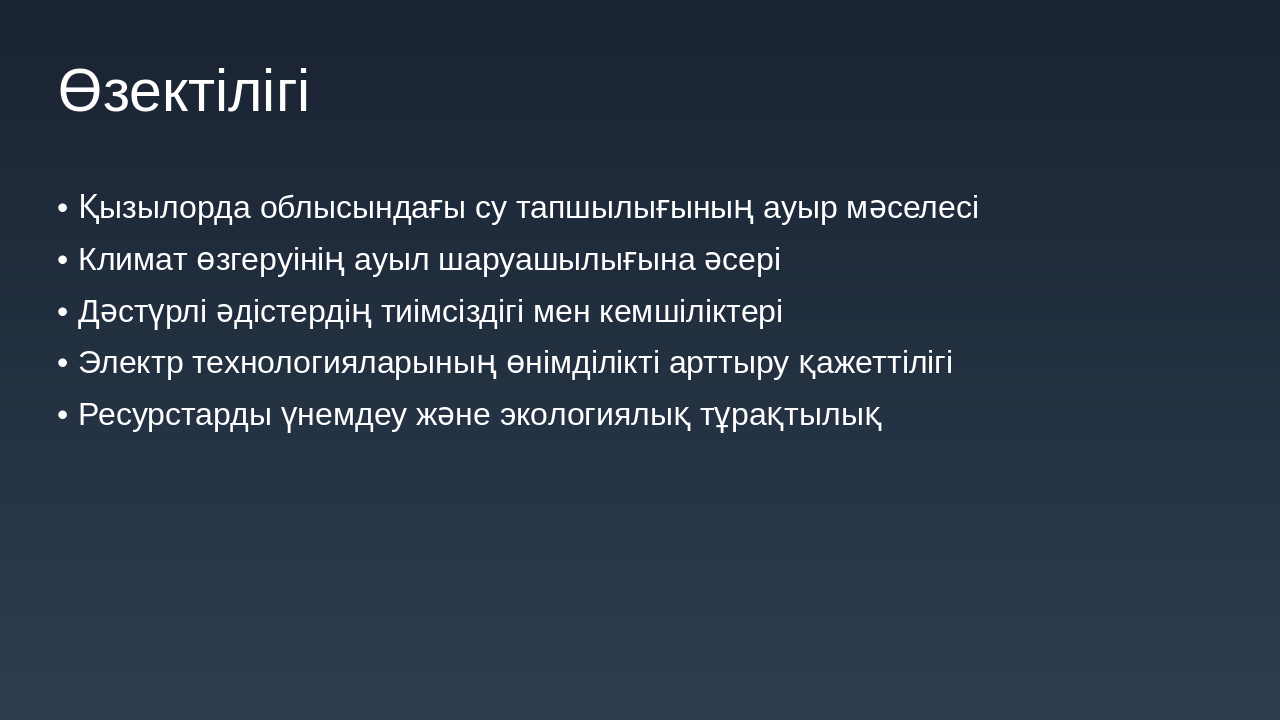 Өзектілігі

• Қызылорда облысындағы су тапшылығының ауыр мәселесі
• Климат өзгеруінің ауыл шаруашылығына әсері
• Дәстүрлі әдістердің тиімсіздігі мен кемшіліктері
• Электр технологияларының өнімділікті арттыру қажеттілігі
• Ресурстарды үнемдеу және экологиялық тұрақтылық